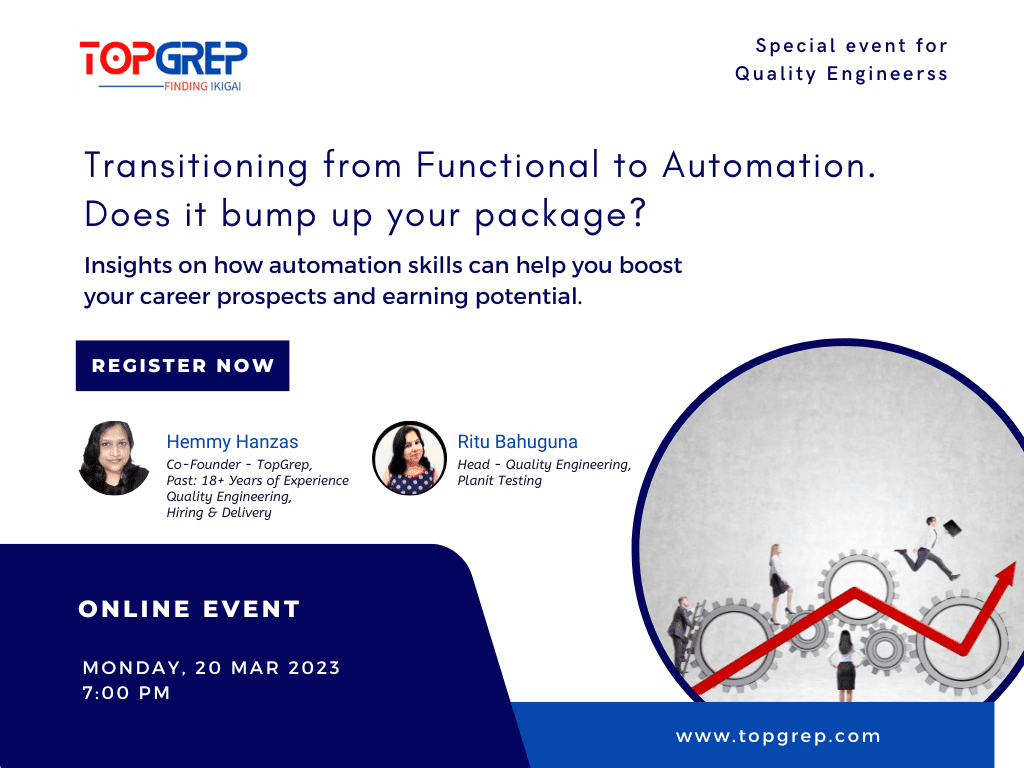 TOPGREP
FINDING IKIGAI

Special event for
Quality Engineerss

Transitioning from Functional to Automation. Does it bump up your package?

Insights on how automation skills can help you boost your career prospects and earning potential.

REGISTER NOW

Hemmy Hanzas
Co-Founder - TopGrep,
Past: 18+ Years of Experience
Quality Engineering,
Hiring & Delivery

Ritu Bahuguna
Head - Quality Engineering,
Planit Testing

ONLINE EVENT

MONDAY, 20 MAR 2023
7:00 PM

www.topgrep.com